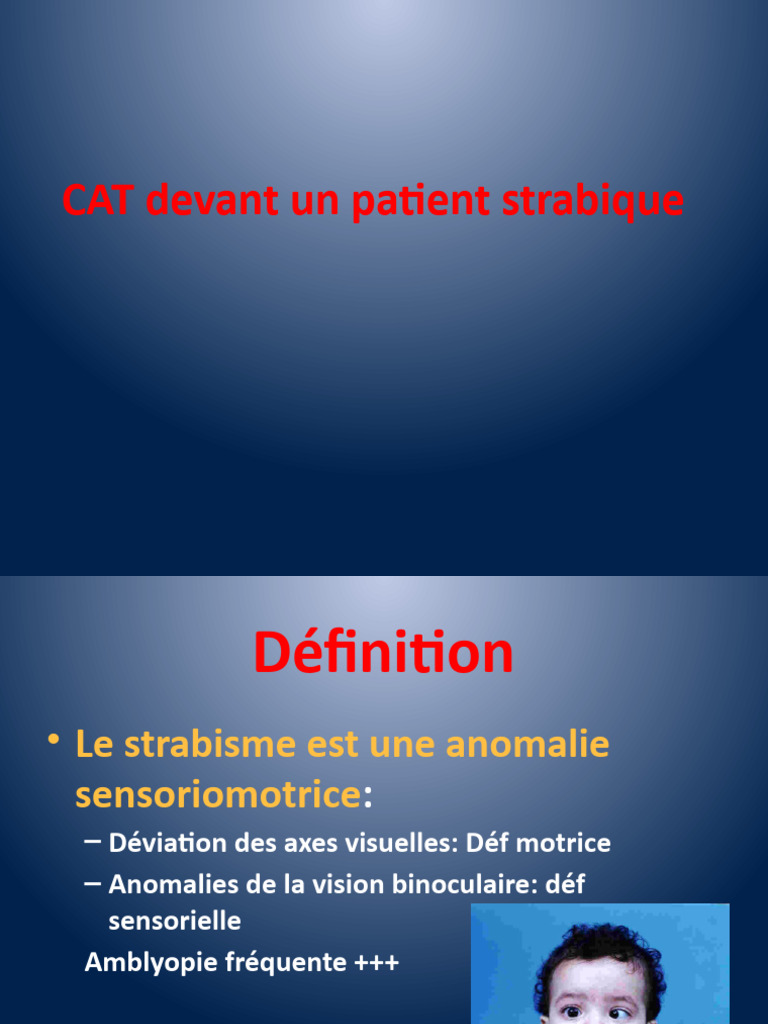 CAT devant un patient strabique

Définition

• Le strabisme est une anomalie sensoriomotrice:

– Déviation des axes visuelles: Déf motrice

– Anomalies de la vision binoculaire: déf sensorielle

Amblyopie fréquente +++